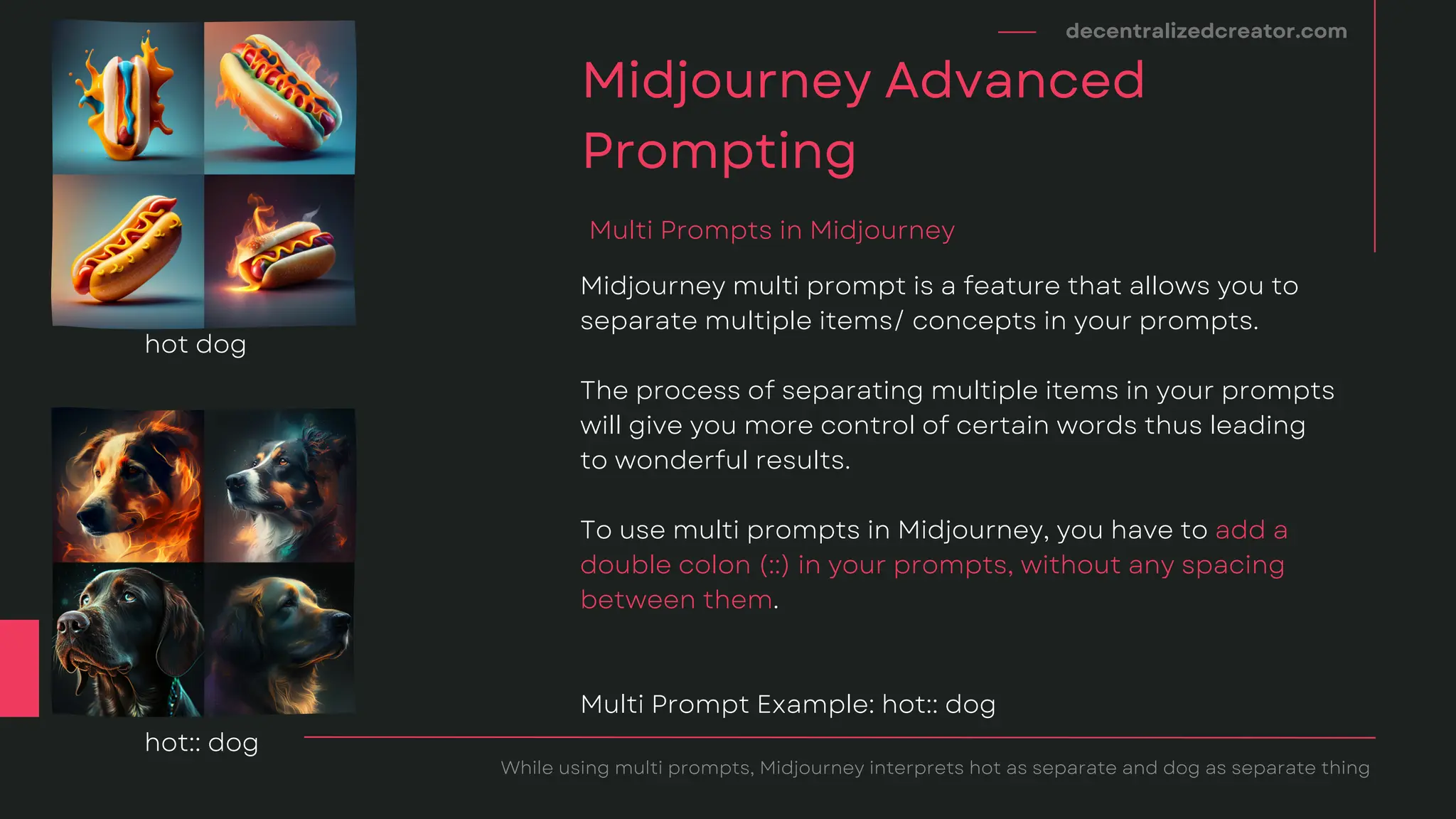 decentralizedcreator.com

Midjourney Advanced Prompting

Multi Prompts in Midjourney

Midjourney multi prompt is a feature that allows you to separate multiple items/ concepts in your prompts.

The process of separating multiple items in your prompts will give you more control of certain words thus leading to wonderful results.

To use multi prompts in Midjourney, you have to add a double colon (::) in your prompts, without any spacing between them.

Multi Prompt Example: hot:: dog

hot dog

hot:: dog

While using multi prompts, Midjourney interprets hot as separate and dog as separate thing